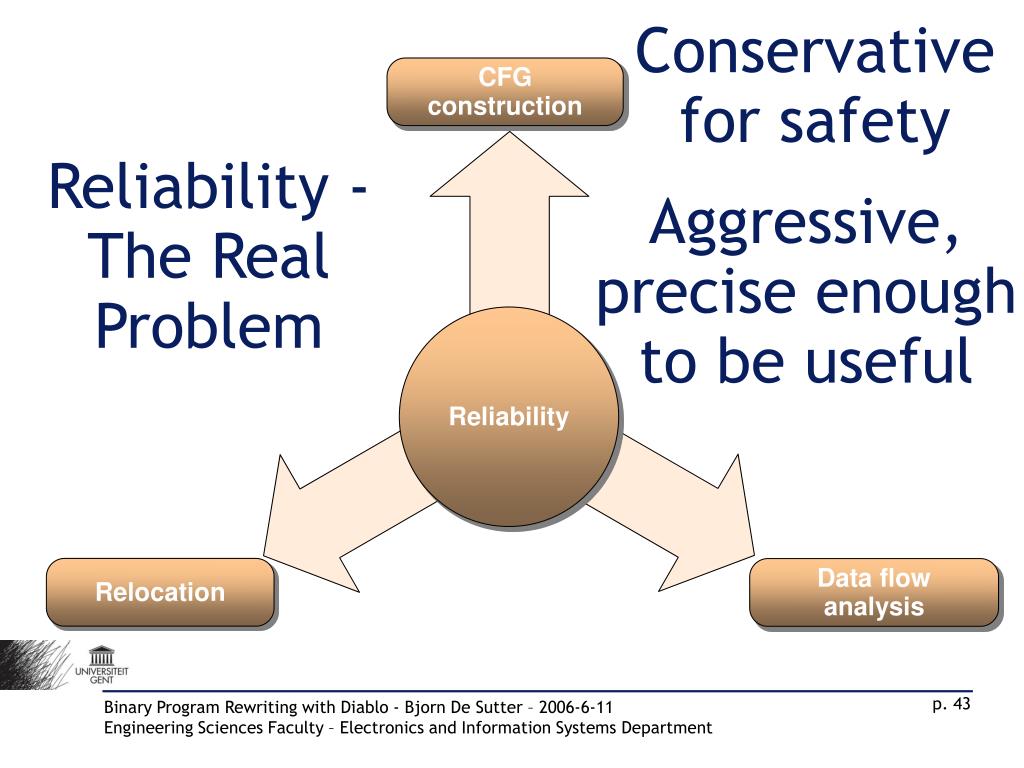 Reliability - The Real Problem

CFG construction

Conservative for safety

Aggressive, precise enough to be useful

Reliability

Relocation

Data flow analysis

UNIVERSITEIT GENT

Binary Program Rewriting with Diablo - Bjorn De Sutter – 2006-6-11
Engineering Sciences Faculty – Electronics and Information Systems Department

p. 43